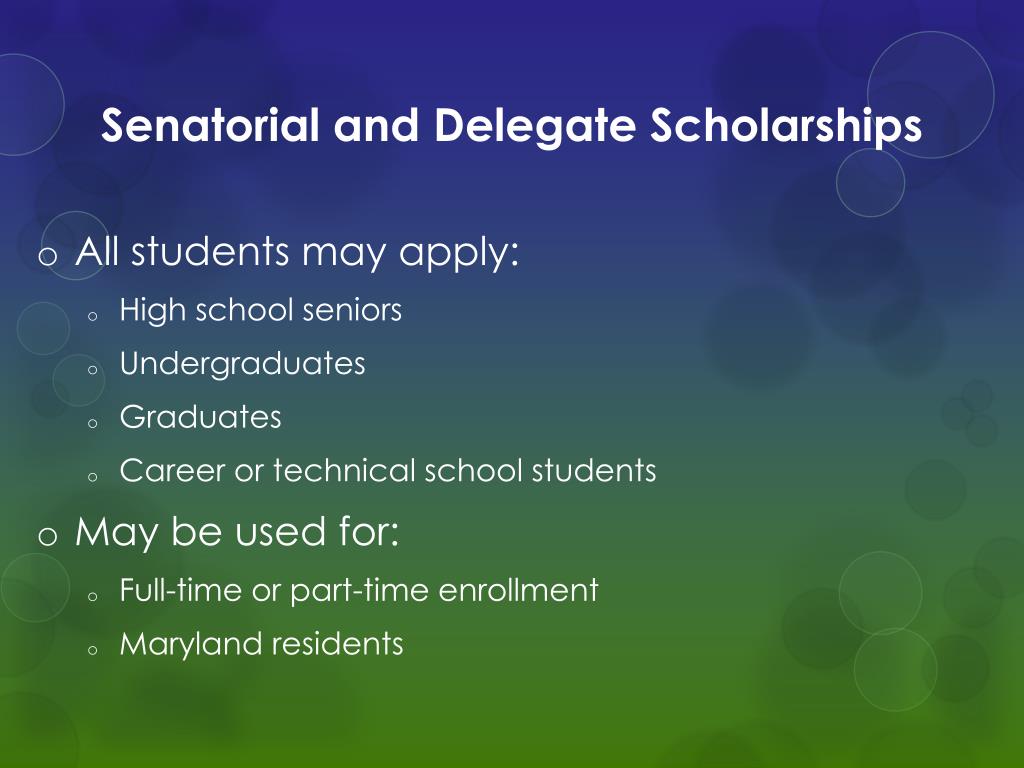 Senatorial and Delegate Scholarships

o All students may apply:
o High school seniors
o Undergraduates
o Graduates
o Career or technical school students

o May be used for:
o Full-time or part-time enrollment
o Maryland residents